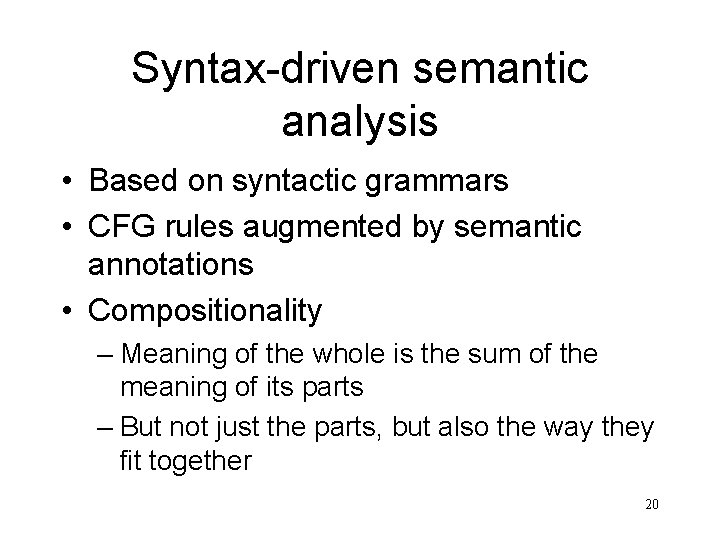 Syntax-driven semantic analysis

• Based on syntactic grammars
• CFG rules augmented by semantic annotations
• Compositionality
– Meaning of the whole is the sum of the meaning of its parts
– But not just the parts, but also the way they fit together

20